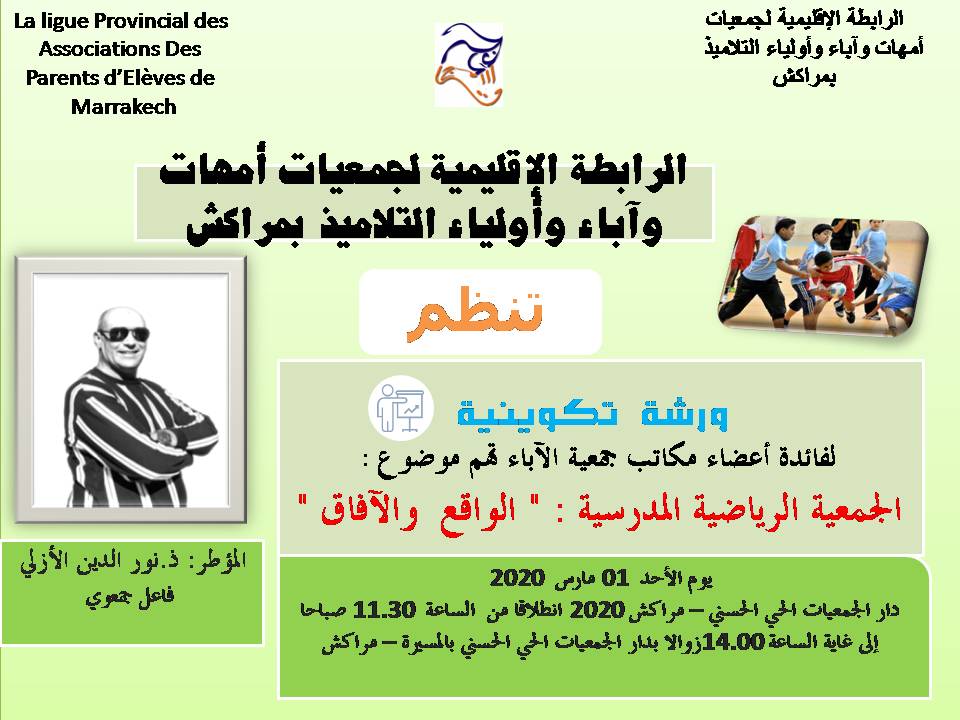 La ligue Provincial des Associations Des Parents d'Elèves de Marrakech

الرابطة الإقليمية لجمعيات أمهات وآباء وأولياء التلاميذ بمراكش

الرابطة الإقليمية لجمعيات أمهات وآباء وأولياء التلاميذ بمراكش

تنظم

ورشة تكوينية

لفائدة أعضاء مكاتب جمعية الآباء تهم موضوع :

الجمعية الرياضية المدرسية : " الواقع والآفاق "

المؤطر: ذ.نور الدين الأزلي
فاعل جمعوي

يوم الأحد 01 مارس 2020
دار الجمعيات الحي الحسني – مراكش 2020 انطلاقا من الساعة 11.30 صباحا
إلى غاية الساعة 14.00زوالا بدار الجمعيات الحي الحسني بالمسيرة – مراكش